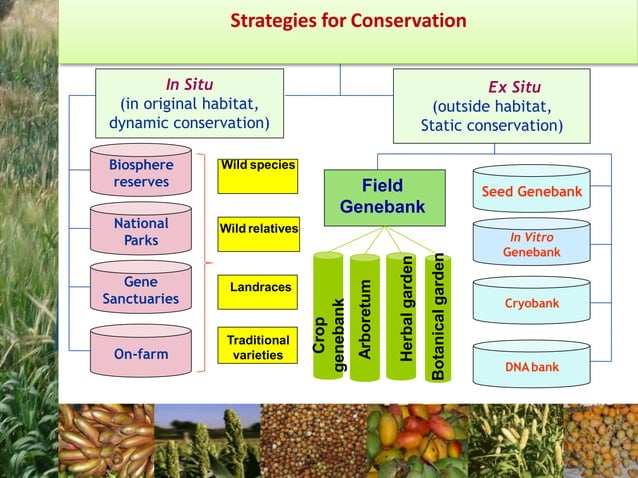 Strategies for Conservation

In Situ
(in original habitat, dynamic conservation)

Ex Situ
(outside habitat, Static conservation)

Biosphere reserves

National Parks

Gene Sanctuaries

On-farm

Wild species

Wild relatives

Landraces

Traditional varieties

Field Genebank

Crop genebank

Arboretum

Herbal garden

Botanical garden

Seed Genebank

In Vitro Genebank

Cryobank

DNA bank